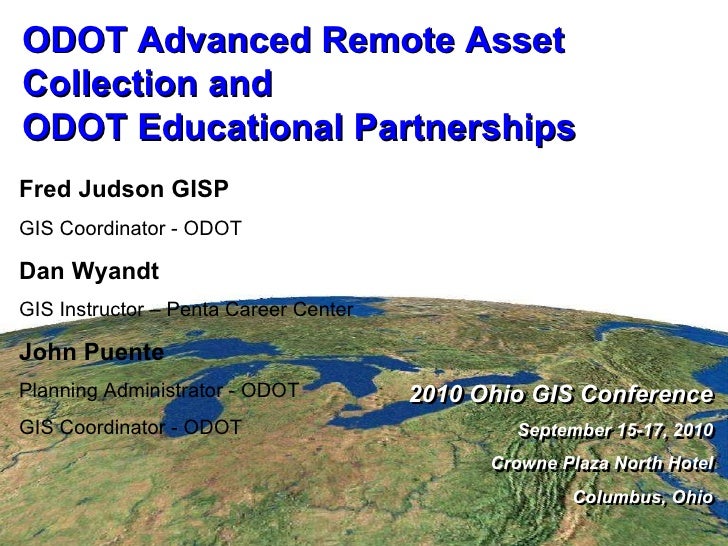 ODOT Advanced Remote Asset Collection and
ODOT Educational Partnerships

Fred Judson GISP

GIS Coordinator - ODOT

Dan Wyandt

GIS Instructor – Penta Career Center

John Puente

Planning Administrator - ODOT

GIS Coordinator - ODOT

2010 Ohio GIS Conference

September 15-17, 2010

Crowne Plaza North Hotel

Columbus, Ohio